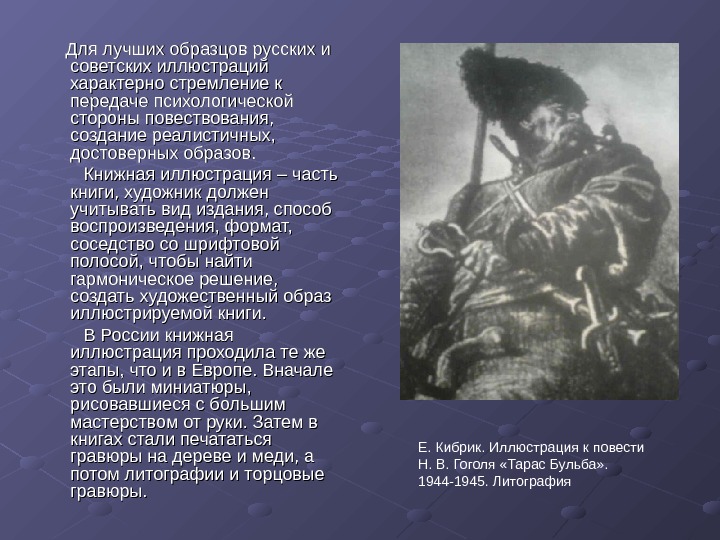 Для лучших образцов русских и советских иллюстраций характерно стремление к передаче психологической стороны повествования, создание реалистичных, достоверных образов.

Книжная иллюстрация – часть книги, художник должен учитывать вид издания, способ воспроизведения, формат, соседство со шрифтовой полосой, чтобы найти гармоническое решение, создать художественный образ иллюстрируемой книги.

В России книжная иллюстрация проходила те же этапы, что и в Европе. Вначале это были миниатюры, рисовавшиеся с большим мастерством от руки. Затем в книгах стали печататься гравюры на дереве и меди, а потом литографии и торцовые гравюры.

Е. Кибрик. Иллюстрация к повести Н. В. Гоголя «Тарас Бульба». 1944-1945. Литография